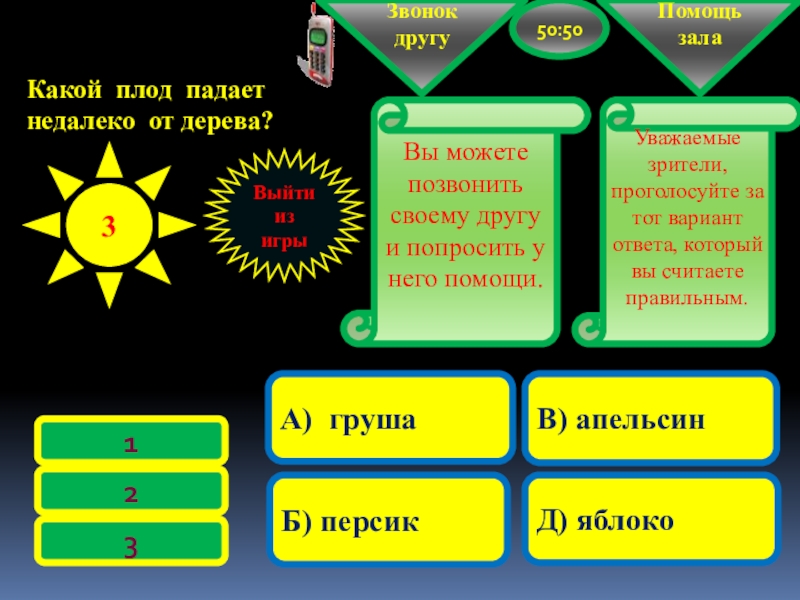 Звонок другу

50:50

Помощь зала

Какой плод падает недалеко от дерева?

3

Выйти из игры

Вы можете позвонить своему другу и попросить у него помощи.

Уважаемые зрители, проголосуйте за тот вариант ответа, который вы считаете правильным.

А) груша

В) апельсин

Б) персик

Д) яблоко

1

2

3